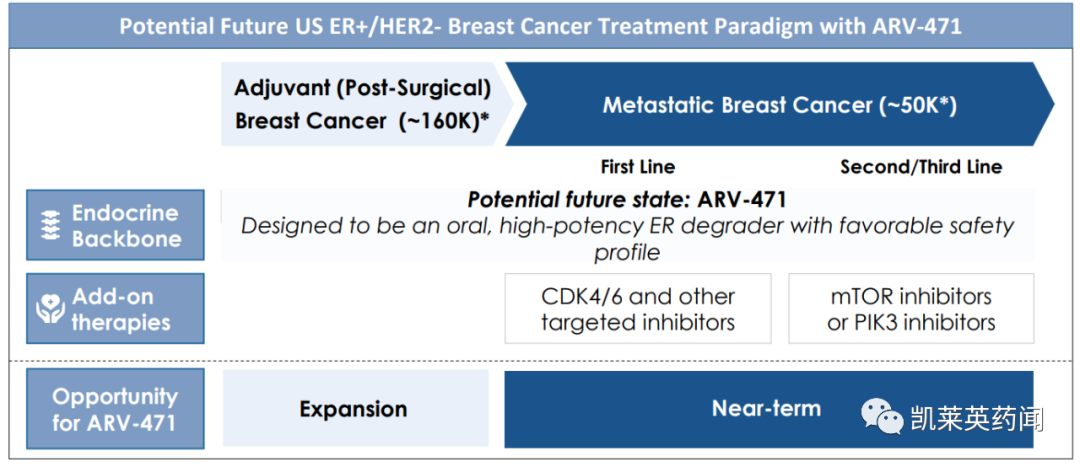 Potential Future US ER+/HER2- Breast Cancer Treatment Paradigm with ARV-471

Adjuvant (Post-Surgical) Breast Cancer (~160K)*

Metastatic Breast Cancer (~50K*)

First Line

Second/Third Line

Endocrine Backbone

Potential future state: ARV-471
Designed to be an oral, high-potency ER degrader with favorable safety profile

Add-on therapies

CDK4/6 and other targeted inhibitors

mTOR inhibitors or PIK3 inhibitors

Opportunity for ARV-471

Expansion

Near-term

凯莱英药闻